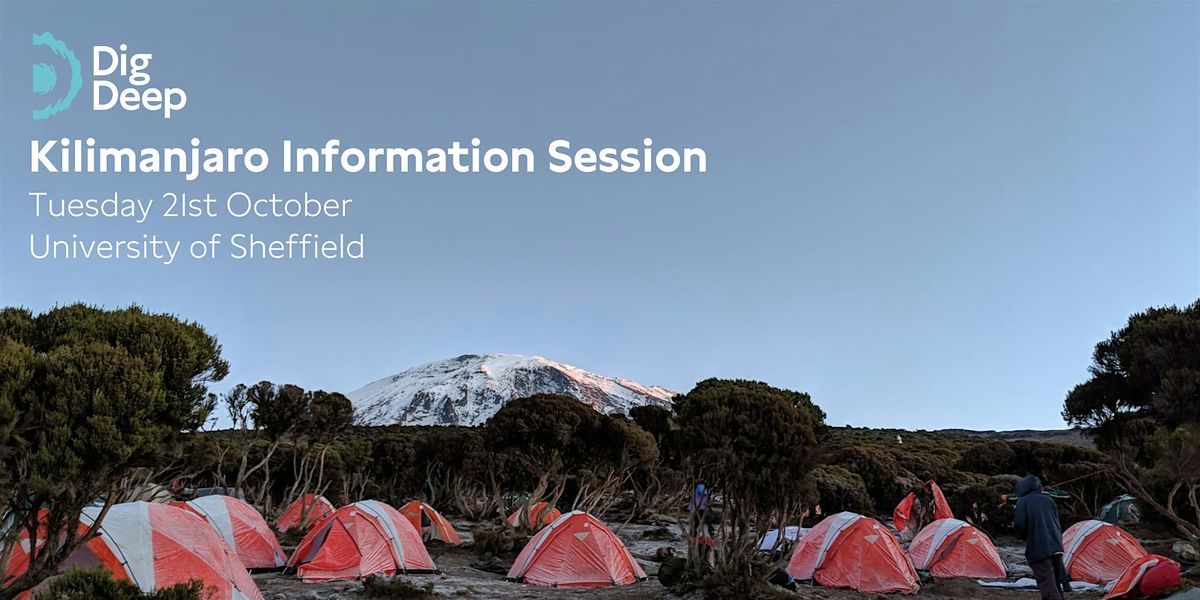 Dig Deep
Kilimanjaro Information Session
Tuesday 21st October
University of Sheffield